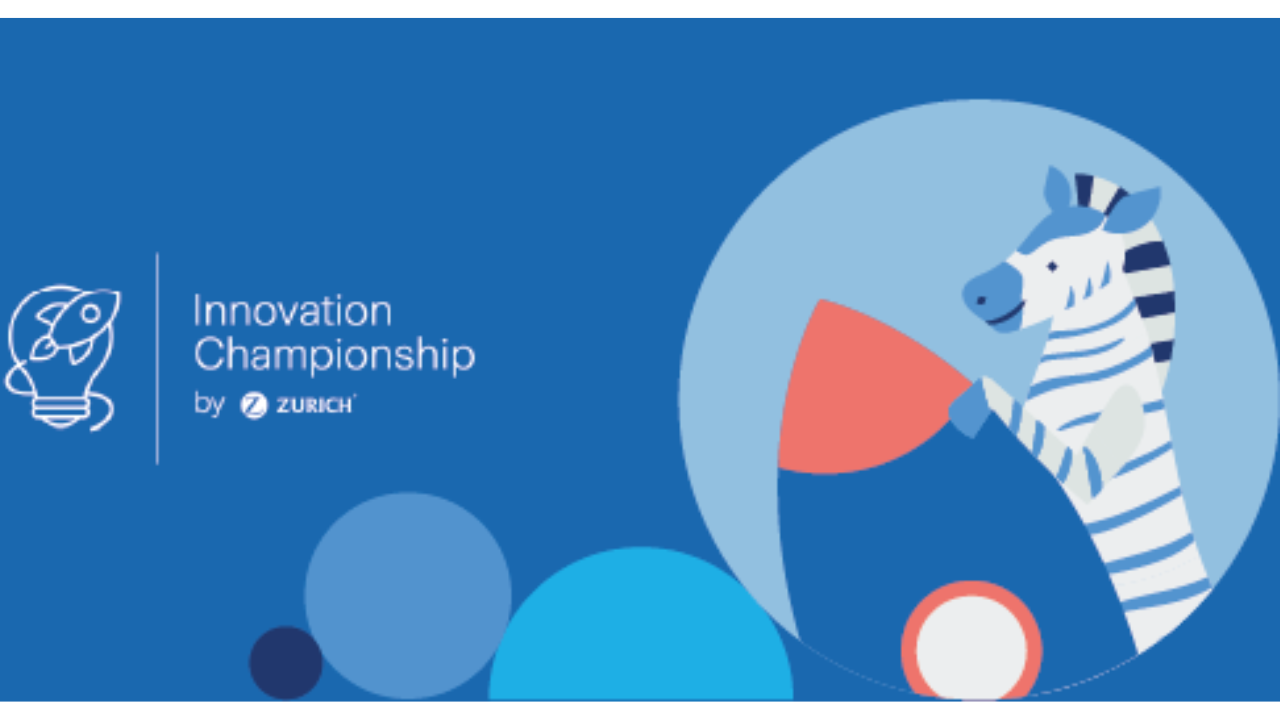 Innovation Championship
by ZURICH